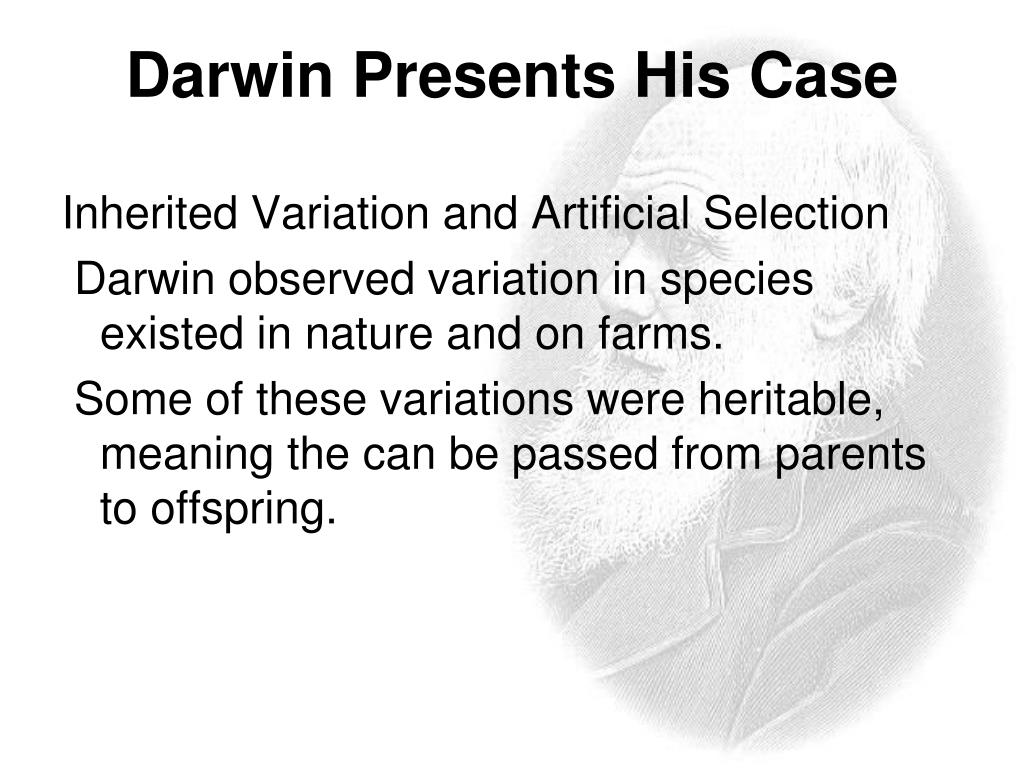 Darwin Presents His Case

Inherited Variation and Artificial Selection

Darwin observed variation in species existed in nature and on farms.

Some of these variations were heritable, meaning the can be passed from parents to offspring.